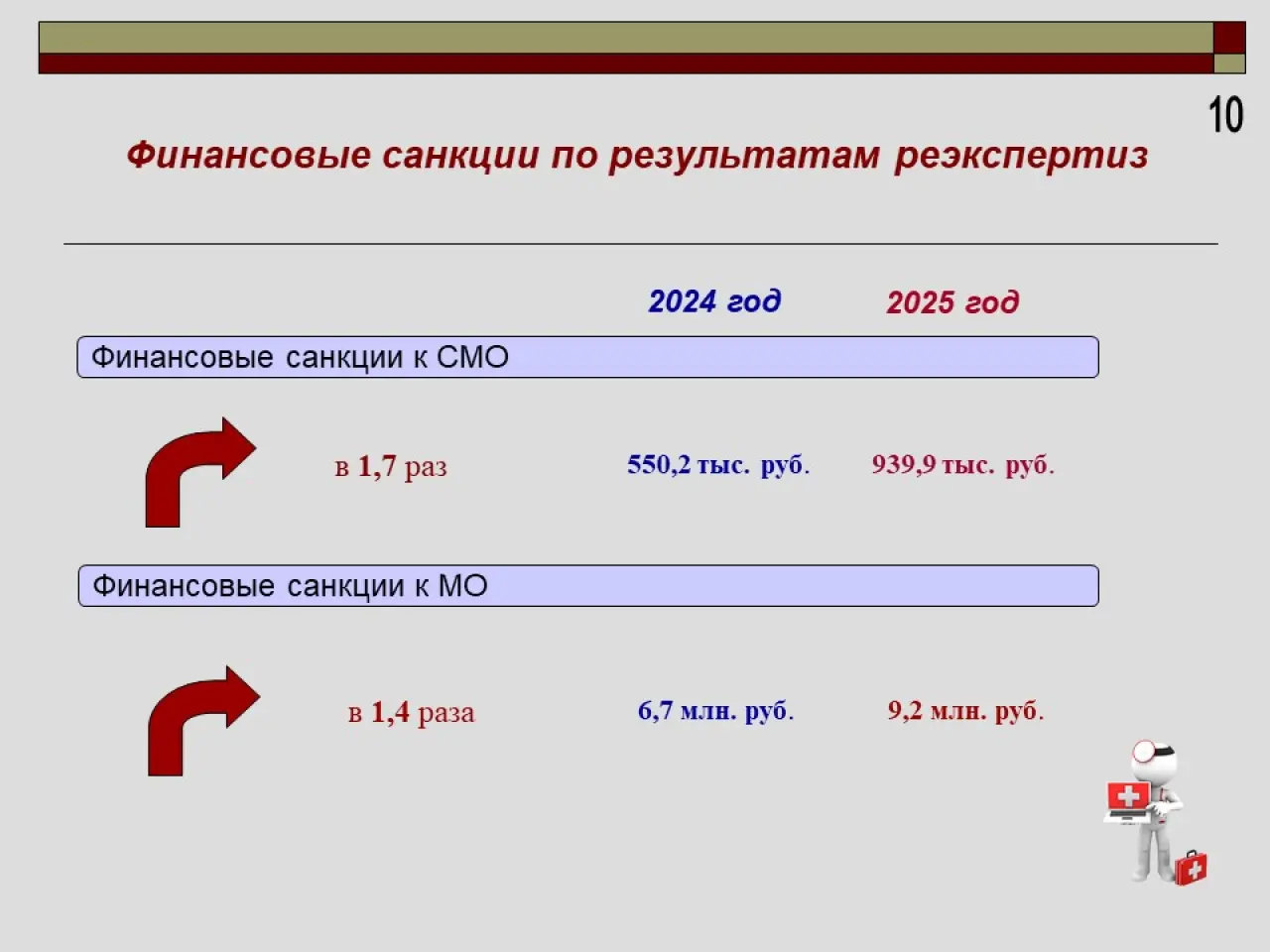 10

Финансовые санкции по результатам реэкспертиз

2024 год 2025 год

Финансовые санкции к СМО

в 1,7 раз 550,2 тыс. руб. 939,9 тыс. руб.

Финансовые санкции к МО

в 1,4 раза 6,7 млн. руб. 9,2 млн. руб.